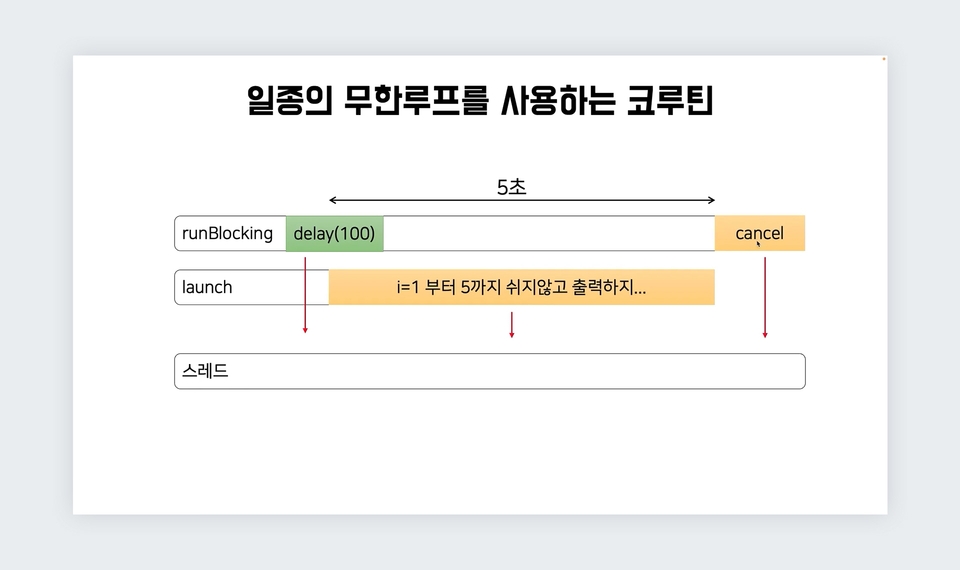 일종의 무한루프를 사용하는 코루틴

5초

runBlocking

delay(100)

cancel

launch

i=1 부터 5까지 쉬지않고 출력하지...

스레드